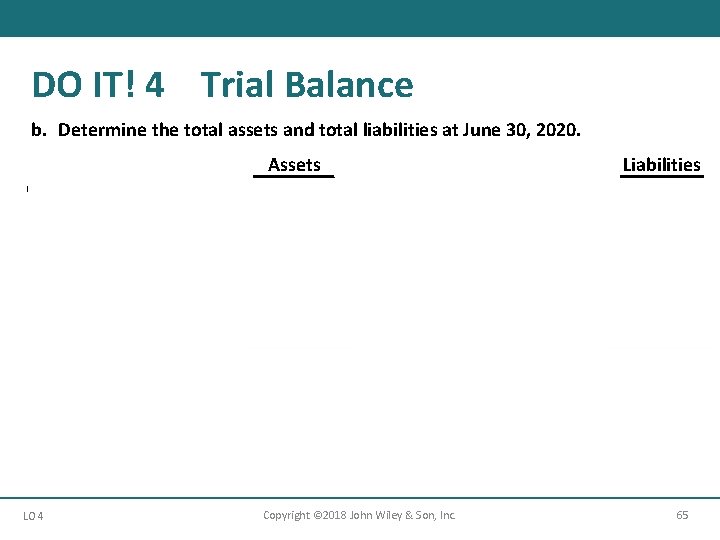 DO IT! 4 Trial Balance

b. Determine the total assets and total liabilities at June 30, 2020.

Assets

Liabilities

LO 4

Copyright ©2018 John Wiley & Son, Inc.

65